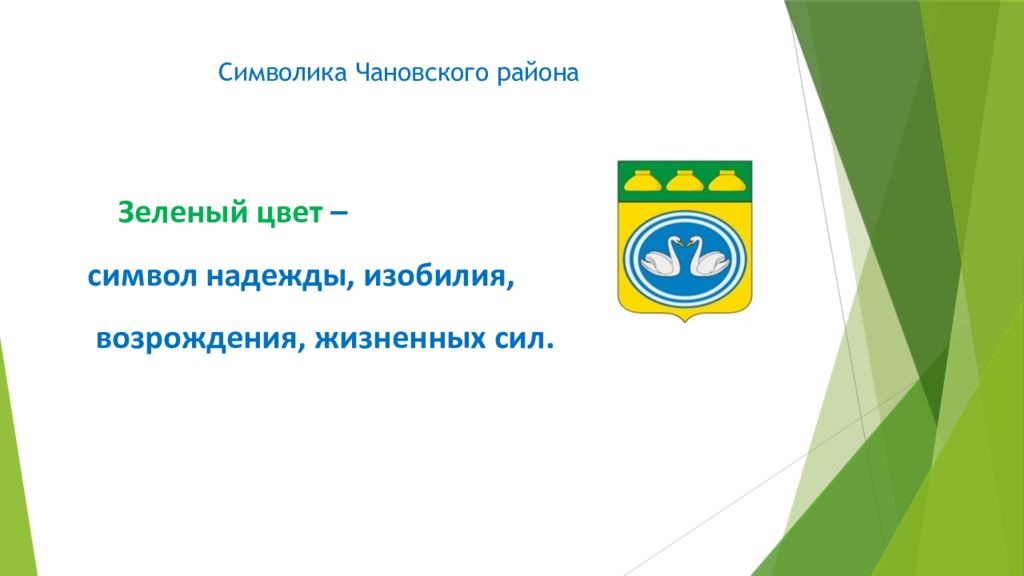 Символика Чановского района

Зеленый цвет –

символ надежды, изобилия,

возрождения, жизненных сил.